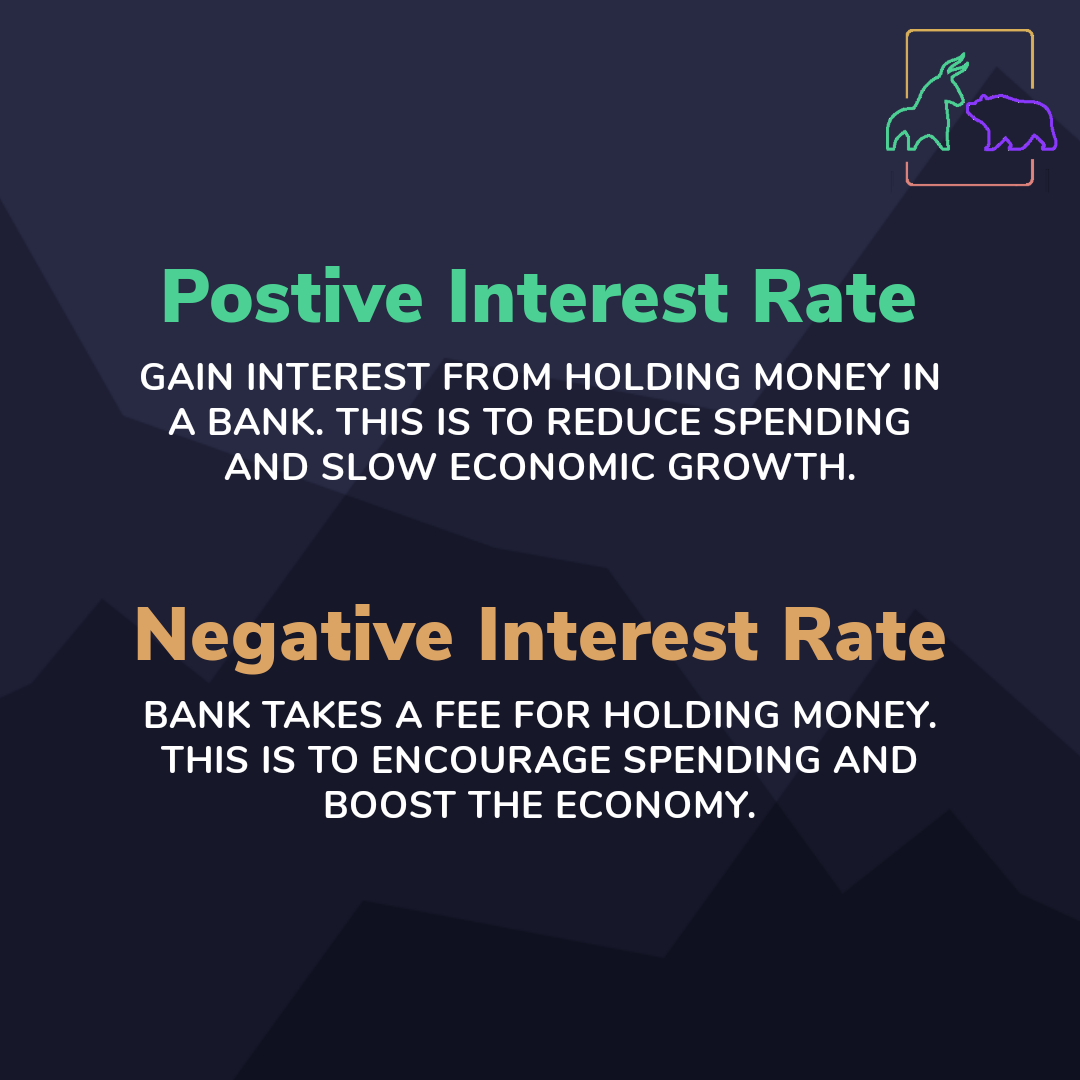 Postive Interest Rate

GAIN INTEREST FROM HOLDING MONEY IN A BANK. THIS IS TO REDUCE SPENDING AND SLOW ECONOMIC GROWTH.

Negative Interest Rate

BANK TAKES A FEE FOR HOLDING MONEY. THIS IS TO ENCOURAGE SPENDING AND BOOST THE ECONOMY.